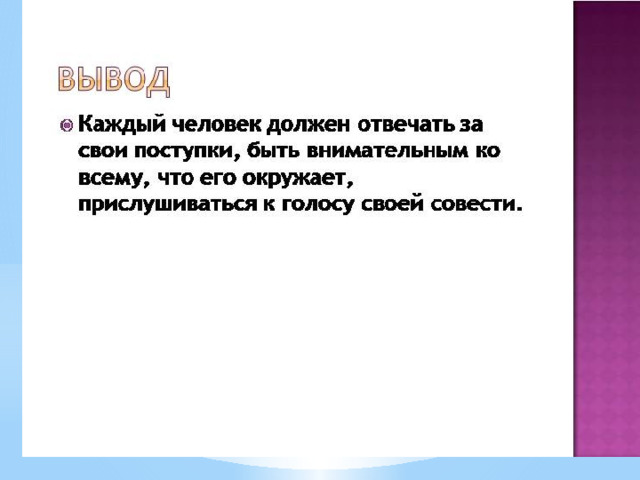 ВЫВОД

Каждый человек должен отвечать за свои поступки, быть внимательным ко всему, что его окружает, прислушиваться к голосу своей совести.